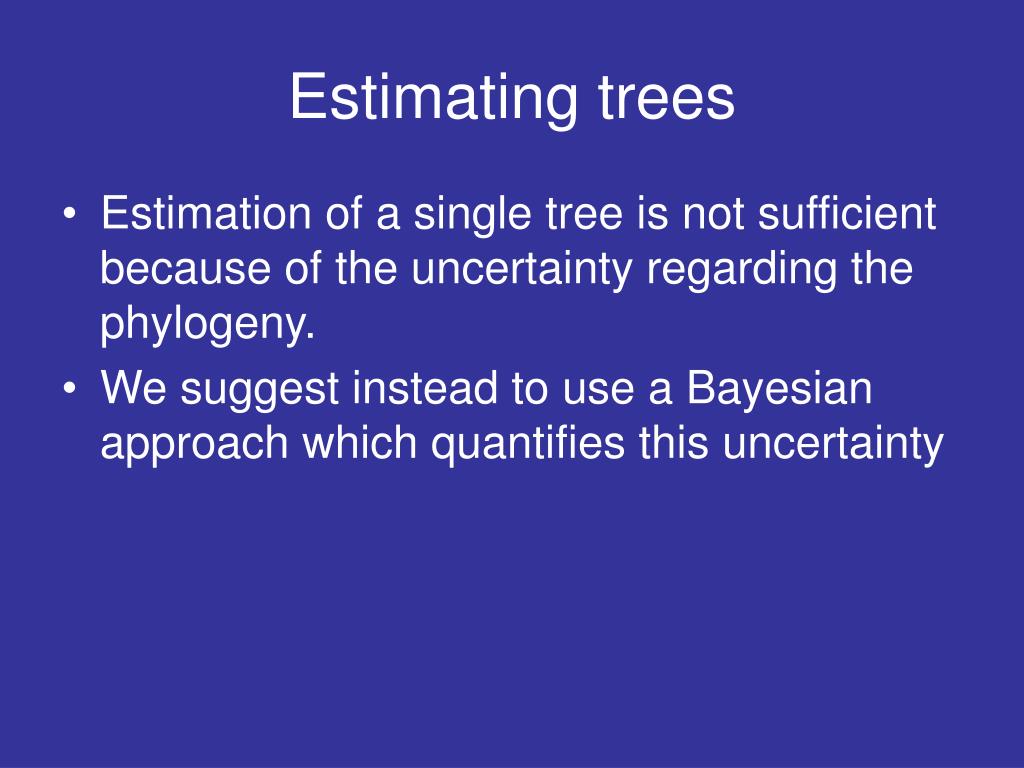 Estimating trees

• Estimation of a single tree is not sufficient because of the uncertainty regarding the phylogeny.
• We suggest instead to use a Bayesian approach which quantifies this uncertainty